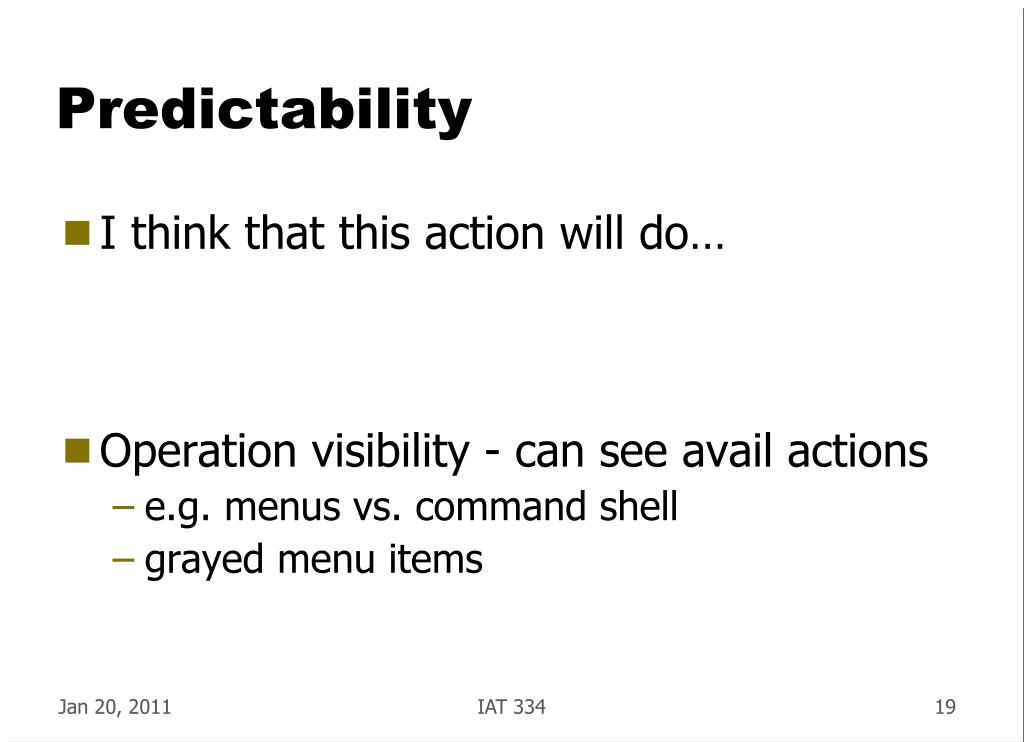 Predictability

I think that this action will do…

Operation visibility - can see avail actions
– e.g. menus vs. command shell
– grayed menu items

Jan 20, 2011

IAT 334

19